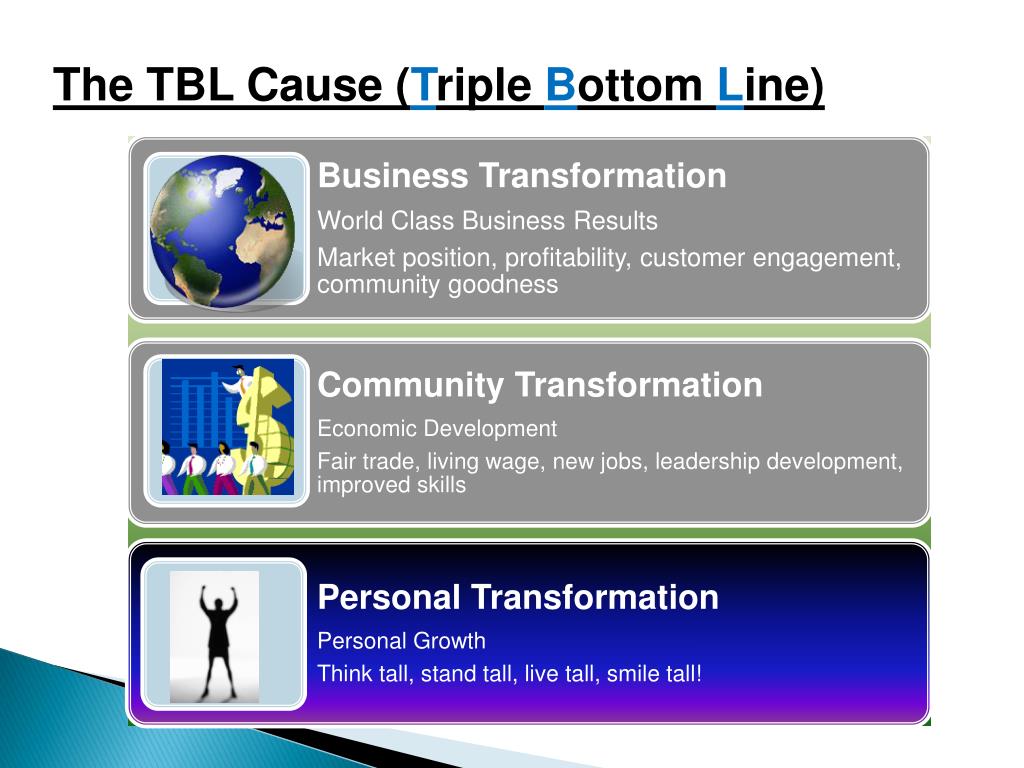 The TBL Cause (Triple Bottom Line)

Business Transformation

World Class Business Results

Market position, profitability, customer engagement, community goodness

Community Transformation

Economic Development

Fair trade, living wage, new jobs, leadership development, improved skills

Personal Transformation

Personal Growth

Think tall, stand tall, live tall, smile tall!